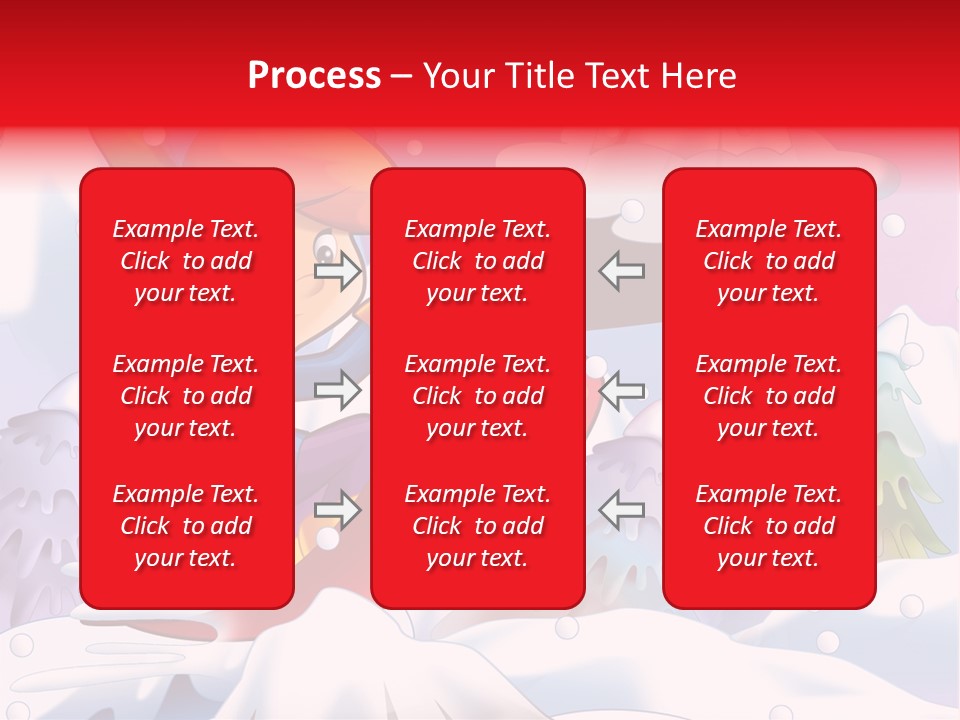 Process – Your Title Text Here

Example Text. Click to add your text.

Example Text. Click to add your text.

Example Text. Click to add your text.

Example Text. Click to add your text.

Example Text. Click to add your text.

Example Text. Click to add your text.

Example Text. Click to add your text.

Example Text. Click to add your text.

Example Text. Click to add your text.